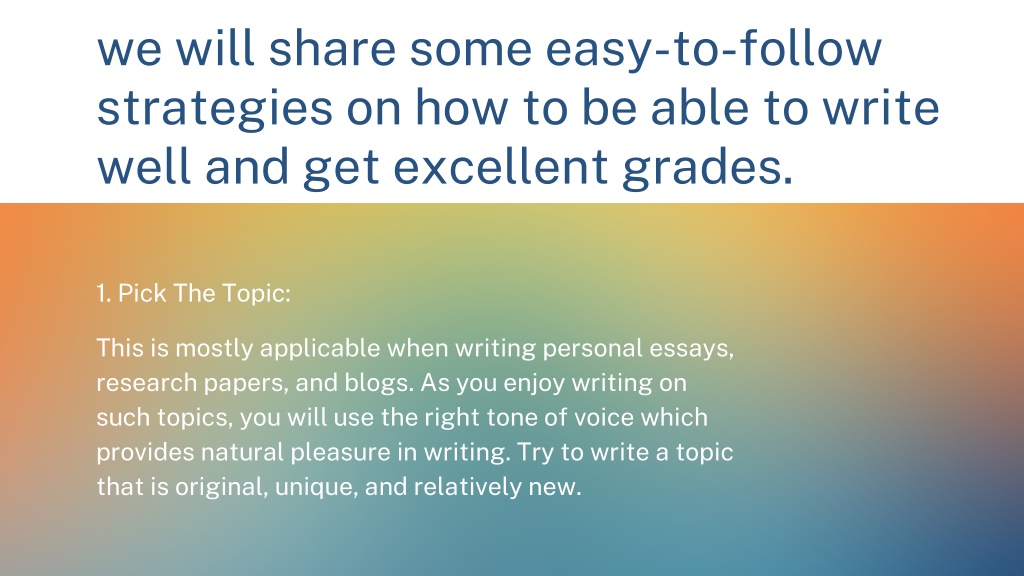 we will share some easy-to-follow strategies on how to be able to write well and get excellent grades.

1. Pick The Topic:

This is mostly applicable when writing personal essays, research papers, and blogs. As you enjoy writing on such topics, you will use the right tone of voice which provides natural pleasure in writing. Try to write a topic that is original, unique, and relatively new.